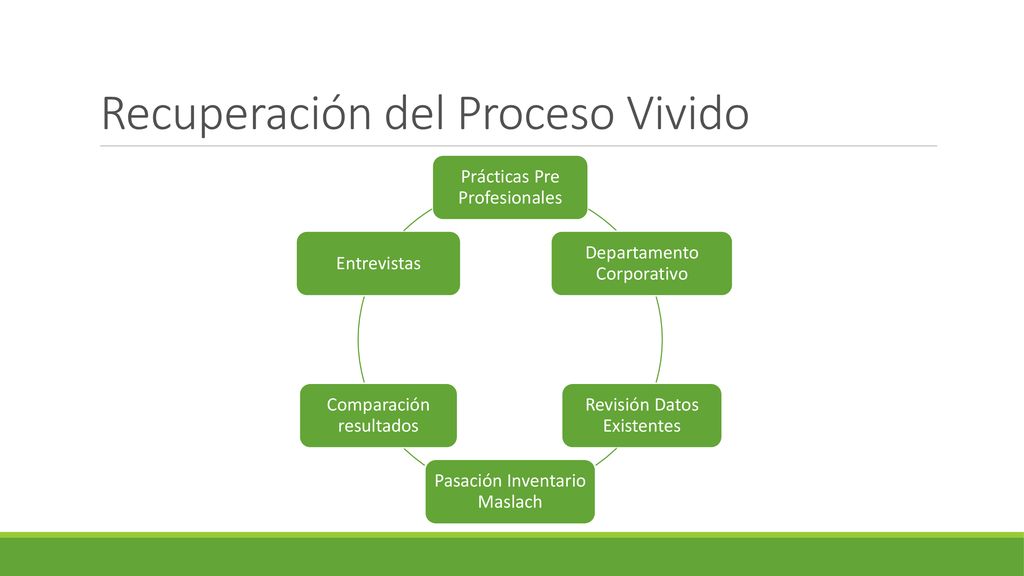 Recuperación del Proceso Vivido

Prácticas Pre Profesionales

Departamento Corporativo

Revisión Datos Existentes

Pasación Inventario Maslach

Comparación resultados

Entrevistas